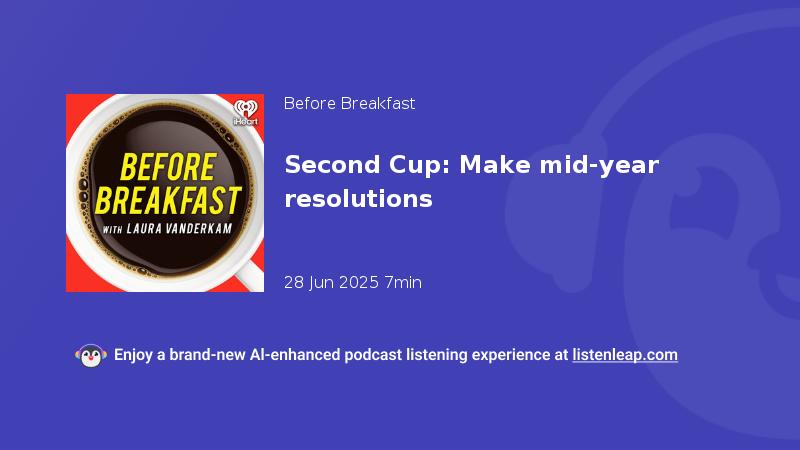 iHeart

BEFORE BREAKFAST

WITH LAURA VANDERKAM

Before Breakfast

Second Cup: Make mid-year resolutions

28 Jun 2025 7min

Enjoy a brand-new AI-enhanced podcast listening experience at listenleap.com